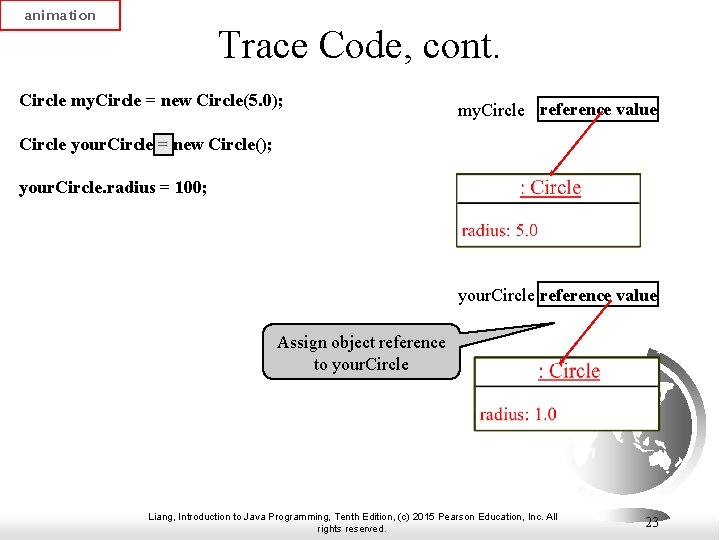 animation

Trace Code, cont.

Circle myCircle = new Circle(5.0);

Circle yourCircle = new Circle();

yourCircle.radius = 100;

myCircle reference value

: Circle

radius: 5.0

yourCircle reference value

Assign object reference to yourCircle

: Circle

radius: 1.0

Liang, Introduction to Java Programming, Tenth Edition, (c) 2015 Pearson Education, Inc. All rights reserved.

23